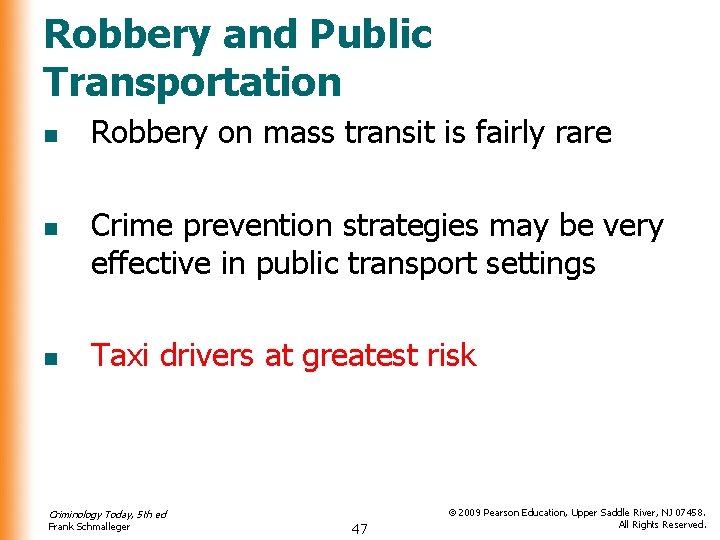 Robbery and Public Transportation

■ Robbery on mass transit is fairly rare

■ Crime prevention strategies may be very effective in public transport settings

■ Taxi drivers at greatest risk

Criminology Today, 5th ed
Frank Schmalleger

47

© 2009 Pearson Education, Upper Saddle River, NJ 07458.
All Rights Reserved.